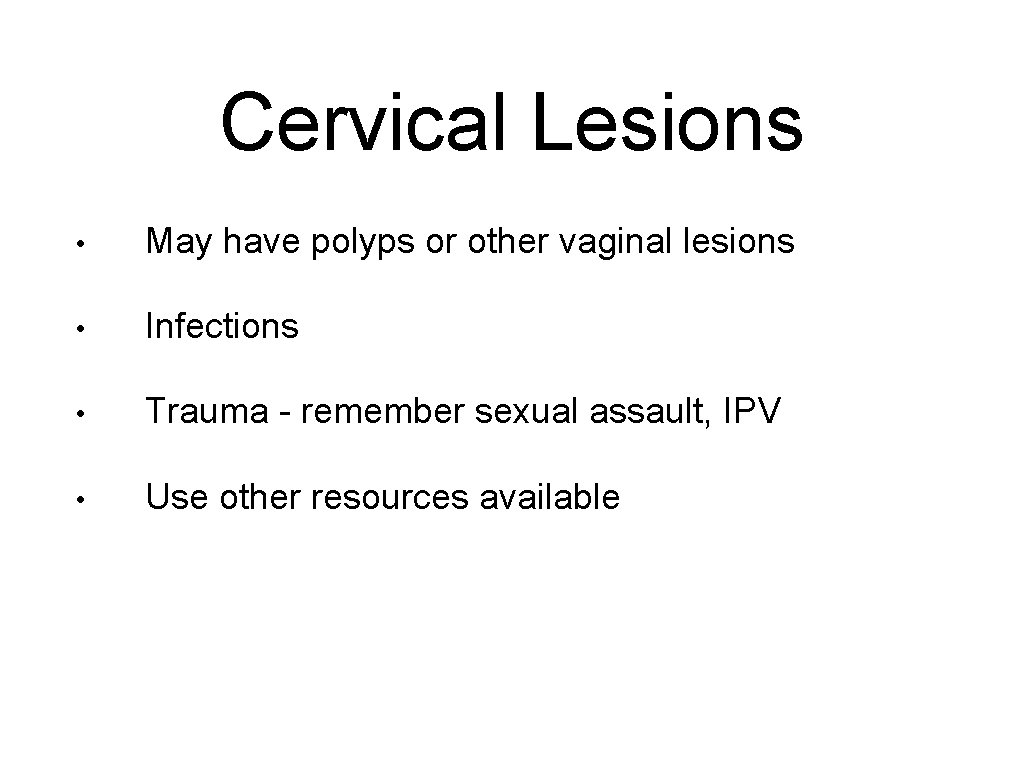 Cervical Lesions

• May have polyps or other vaginal lesions

• Infections

• Trauma - remember sexual assault, IPV

• Use other resources available